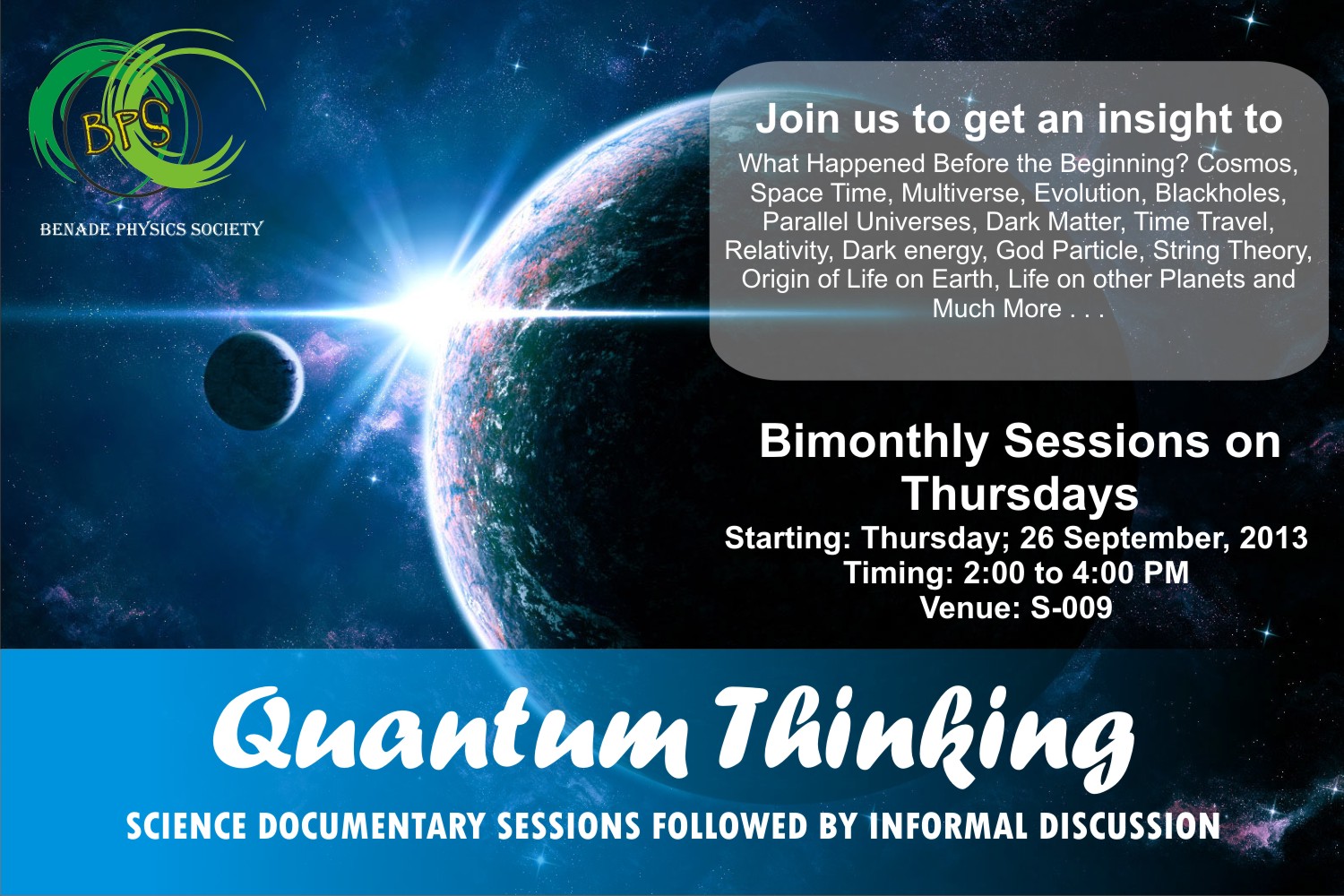 BPS

BENADE PHYSICS SOCIETY

Join us to get an insight to

What Happened Before the Beginning? Cosmos, Space Time, Multiverse, Evolution, Blackholes, Parallel Universes, Dark Matter, Time Travel, Relativity, Dark energy, God Particle, String Theory, Origin of Life on Earth, Life on other Planets and Much More . . .

Bimonthly Sessions on Thursdays

Starting: Thursday; 26 September, 2013
Timing: 2:00 to 4:00 PM
Venue: S-009

Quantum Thinking

SCIENCE DOCUMENTARY SESSIONS FOLLOWED BY INFORMAL DISCUSSION